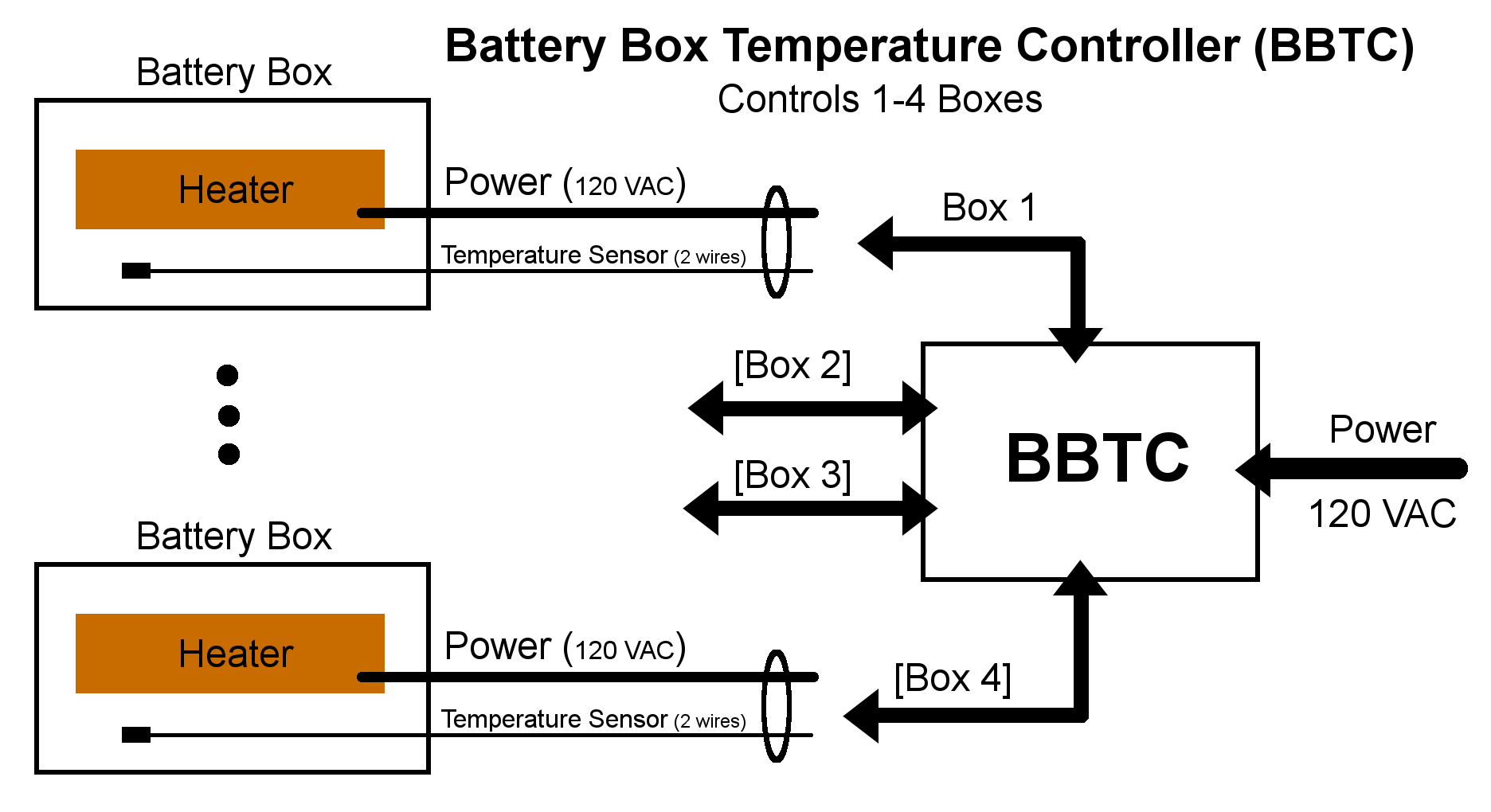 Battery Box Temperature Controller (BBTC)
Controls 1-4 Boxes

Battery Box

Heater

Power (120 VAC)

Temperature Sensor (2 wires)

Box 1

[Box 2]

[Box 3]

BBTC

Power

120 VAC

Battery Box

Heater

Power (120 VAC)

Temperature Sensor (2 wires)

[Box 4]